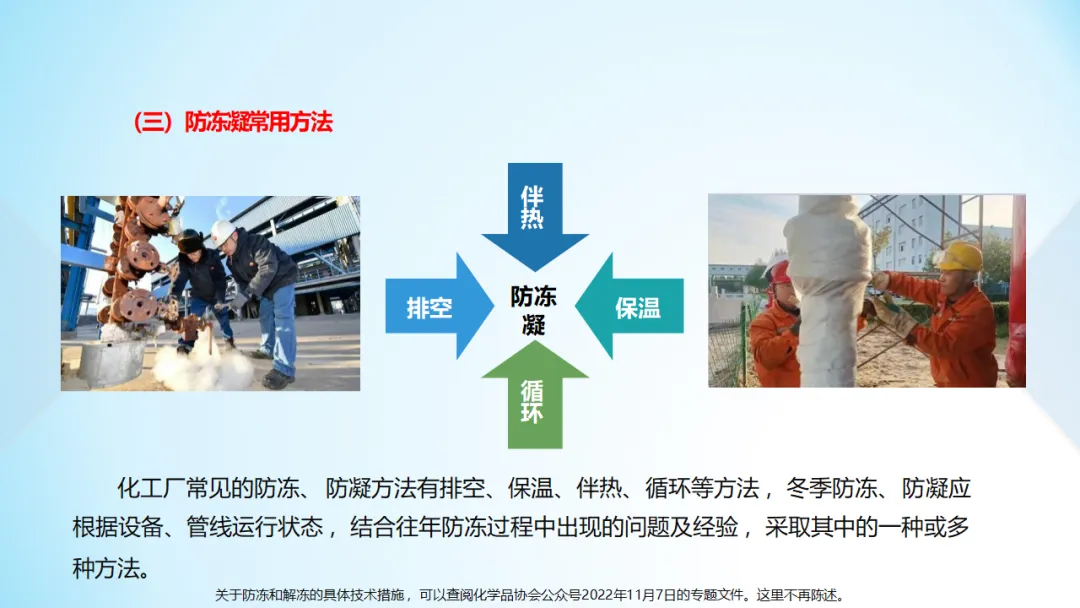 （三）防冻凝常用方法

伴热

排空

防冻凝

保温

循环

化工厂常见的防冻、防凝方法有排空、保温、伴热、循环等方法，冬季防冻、防凝应根据设备、管线运行状态，结合往年防冻过程中出现的问题及经验，采取其中的一种或多种方法。

关于防冻和解冻的具体技术措施，可以查阅化学品协会公众号2022年11月7日的专题文件。这里不再陈述。